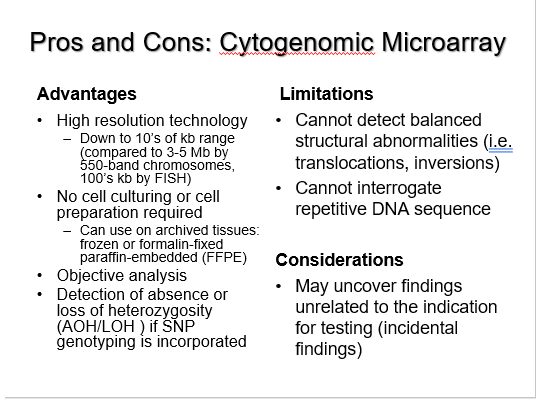 Pros and Cons: Cytogenomic Microarray

Advantages

• High resolution technology
  – Down to 10's of kb range (compared to 3-5 Mb by 550-band chromosomes, 100's kb by FISH)
• No cell culturing or cell preparation required
  – Can use on archived tissues: frozen or formalin-fixed paraffin-embedded (FFPE)
• Objective analysis
• Detection of absence or loss of heterozygosity (AOH/LOH ) if SNP genotyping is incorporated

Limitations

• Cannot detect balanced structural abnormalities (i.e. translocations, inversions)
• Cannot interrogate repetitive DNA sequence

Considerations

• May uncover findings unrelated to the indication for testing (incidental findings)